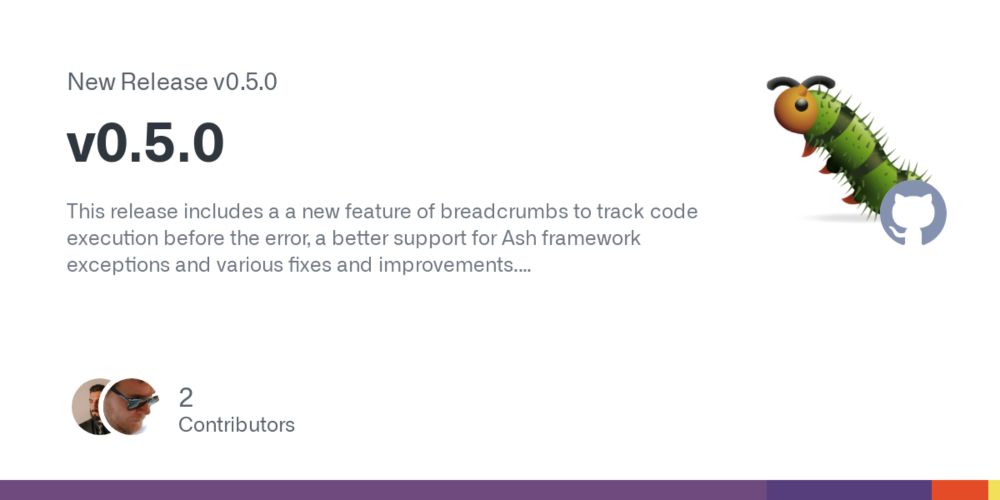 New Release v0.5.0

v0.5.0

This release includes a a new feature of breadcrumbs to track code execution before the error, a better support for Ash framework exceptions and various fixes and improvements....

2
Contributors